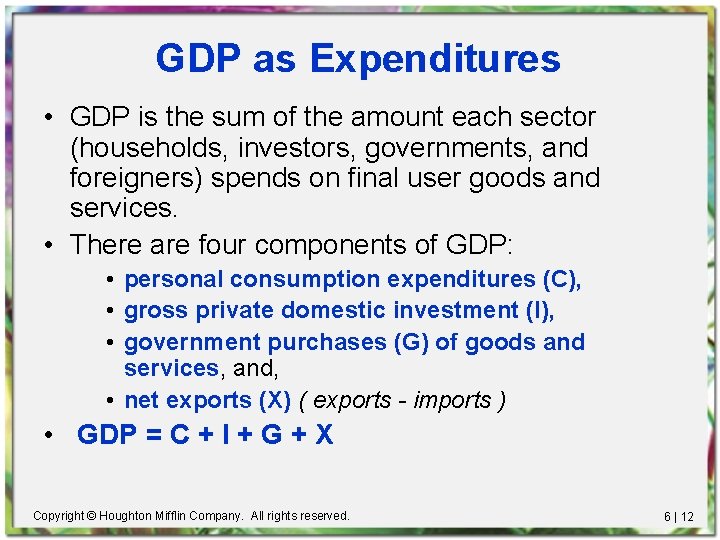 GDP as Expenditures

• GDP is the sum of the amount each sector (households, investors, governments, and foreigners) spends on final user goods and services.

• There are four components of GDP:
  • personal consumption expenditures (C),
  • gross private domestic investment (I),
  • government purchases (G) of goods and services, and,
  • net exports (X) ( exports - imports )

• GDP = C + I + G + X

Copyright © Houghton Mifflin Company. All rights reserved.

6 | 12